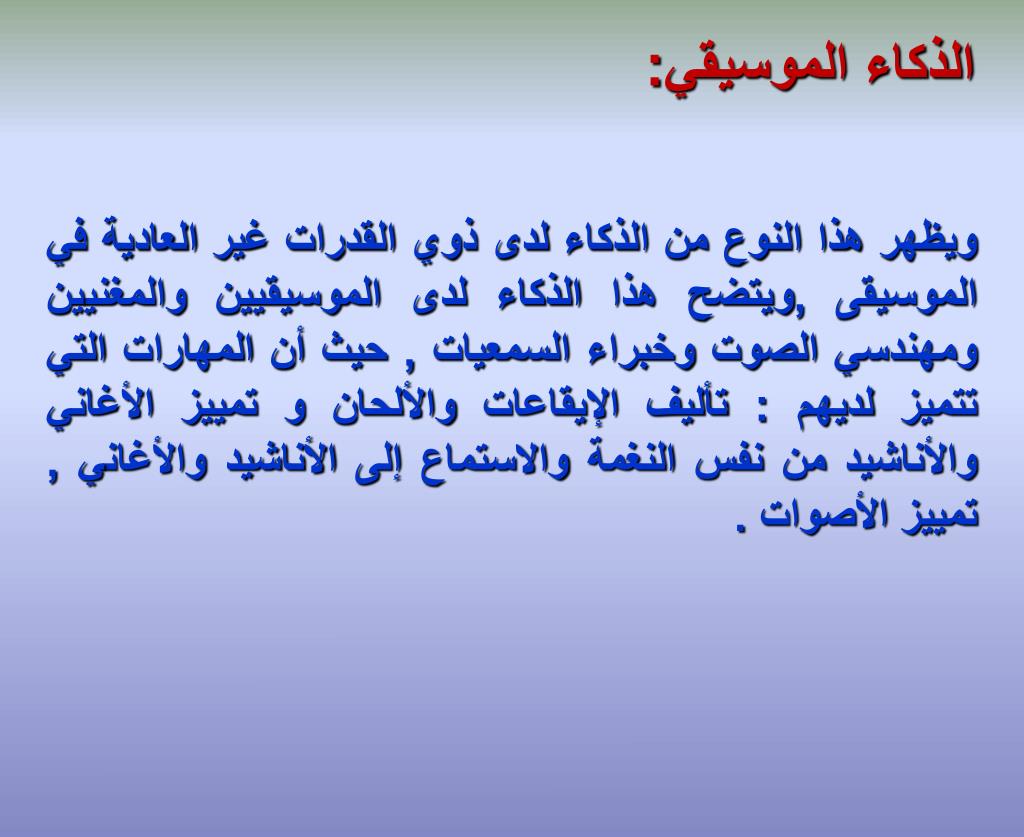 الذكاء الموسيقي:

ويظهر هذا النوع من الذكاء لدى ذوي القدرات غير العادية في الموسيقى ,ويتضح هذا الذكاء لدى الموسيقيين والمغنيين ومهندسي الصوت وخبراء السمعيات , حيث أن المهارات التي تتميز لديهم : تأليف الإيقاعات والألحان و تمييز الأغاني والأناشيد من نفس النغمة والاستماع إلى الأناشيد والأغاني , تمييز الأصوات .